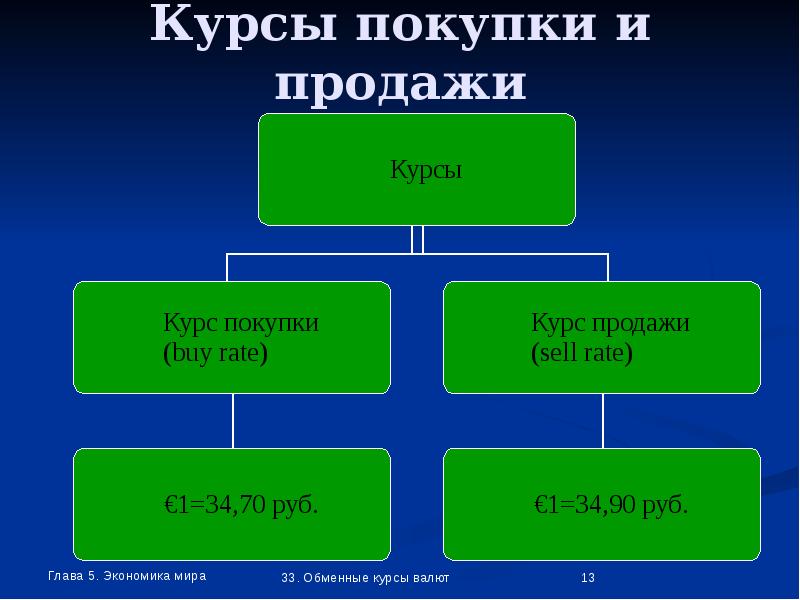 Курсы покупки и продажи

Курсы

Курс покупки
(buy rate)

Курс продажи
(sell rate)

€1=34,70 руб.

€1=34,90 руб.

Глава 5. Экономика мира

33. Обменные курсы валют

13